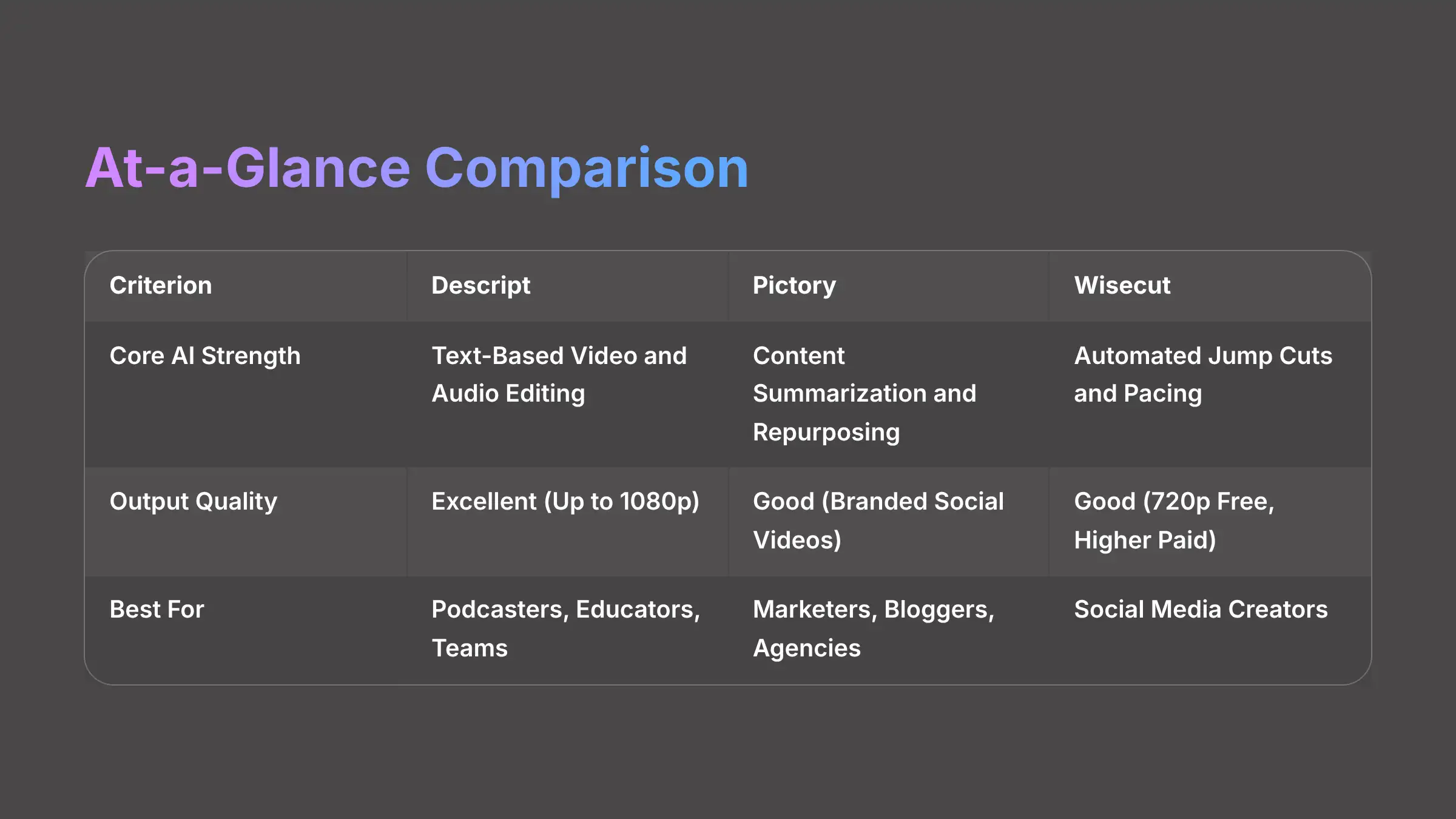 At-a-Glance Comparison

| Criterion | Descript | Pictory | Wisecut |
|---|---|---|---|
| Core AI Strength | Text-Based Video and Audio Editing | Content Summarization and Repurposing | Automated Jump Cuts and Pacing |
| Output Quality | Excellent (Up to 1080p) | Good (Branded Social Videos) | Good (720p Free, Higher Paid) |
| Best For | Podcasters, Educators, Teams | Marketers, Bloggers, Agencies | Social Media Creators |